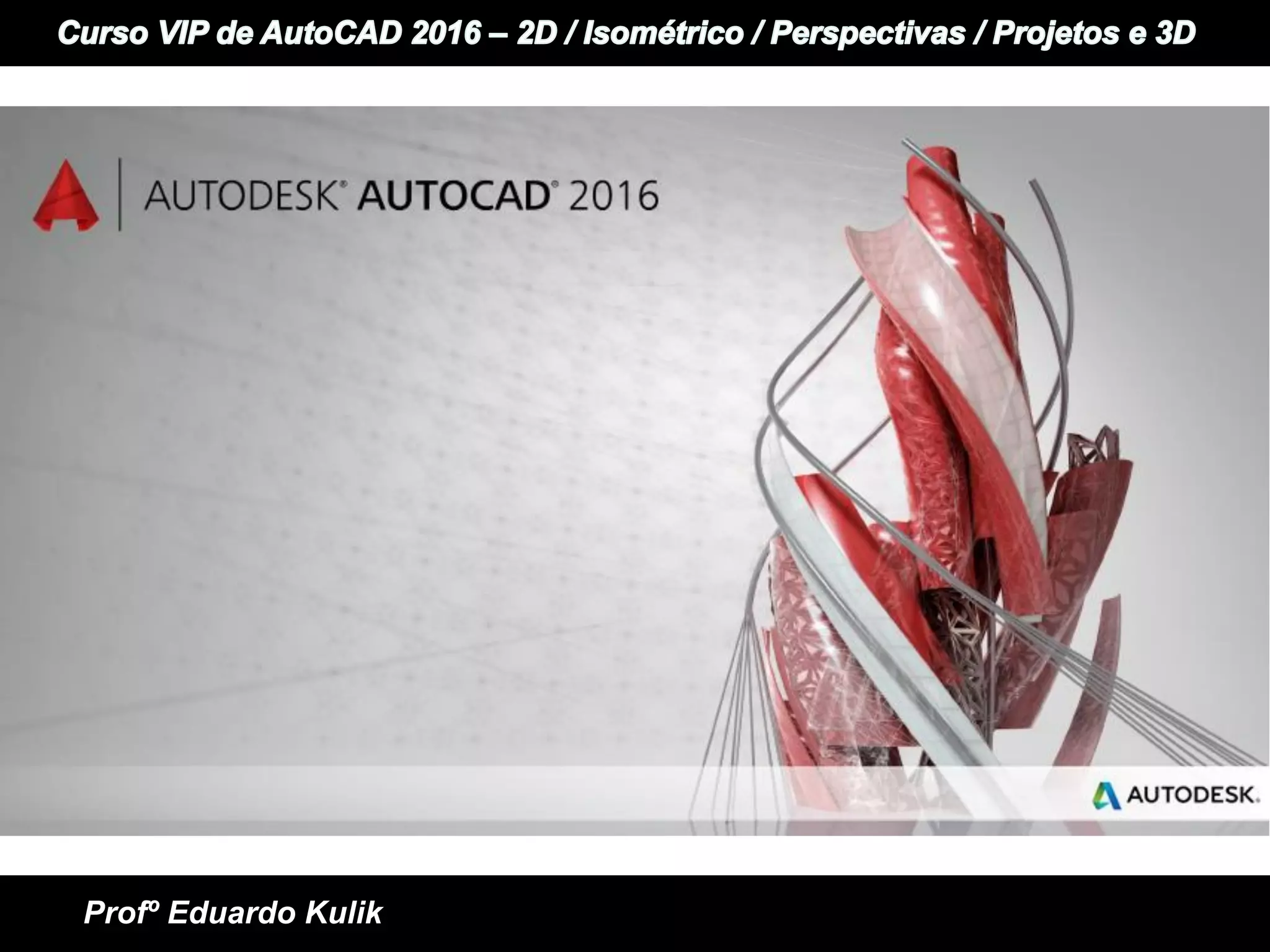 Curso VIP de AutoCAD 2016 – 2D / Isométrico / Perspectivas / Projetos e 3D

AUTODESK® AUTOCAD® 2016

AUTODESK.

Profº Eduardo Kulik